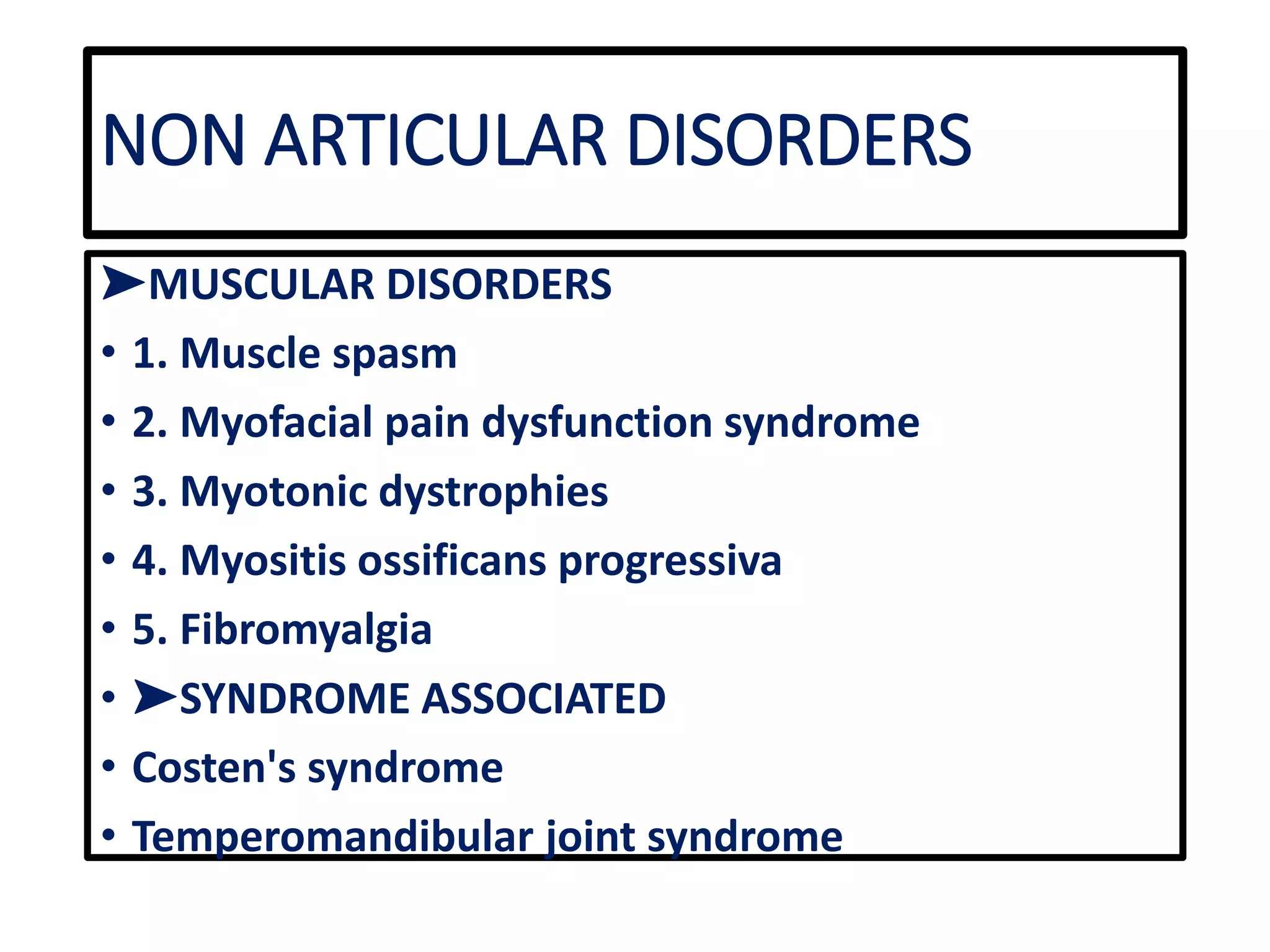 NON ARTICULAR DISORDERS

➤MUSCULAR DISORDERS
• 1. Muscle spasm
• 2. Myofacial pain dysfunction syndrome
• 3. Myotonic dystrophies
• 4. Myositis ossificans progressiva
• 5. Fibromyalgia
• ➤SYNDROME ASSOCIATED
• Costen's syndrome
• Temperomandibular joint syndrome